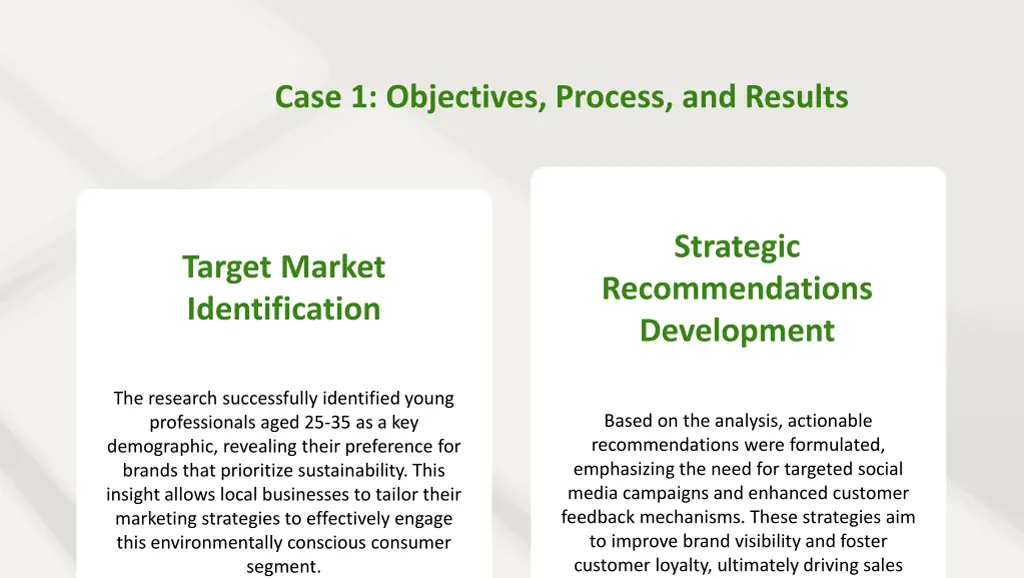 Case 1: Objectives, Process, and Results

Target Market Identification

The research successfully identified young professionals aged 25-35 as a key demographic, revealing their preference for brands that prioritize sustainability. This insight allows local businesses to tailor their marketing strategies to effectively engage this environmentally conscious consumer segment.

Strategic Recommendations Development

Based on the analysis, actionable recommendations were formulated, emphasizing the need for targeted social media campaigns and enhanced customer feedback mechanisms. These strategies aim to improve brand visibility and foster customer loyalty, ultimately driving sales